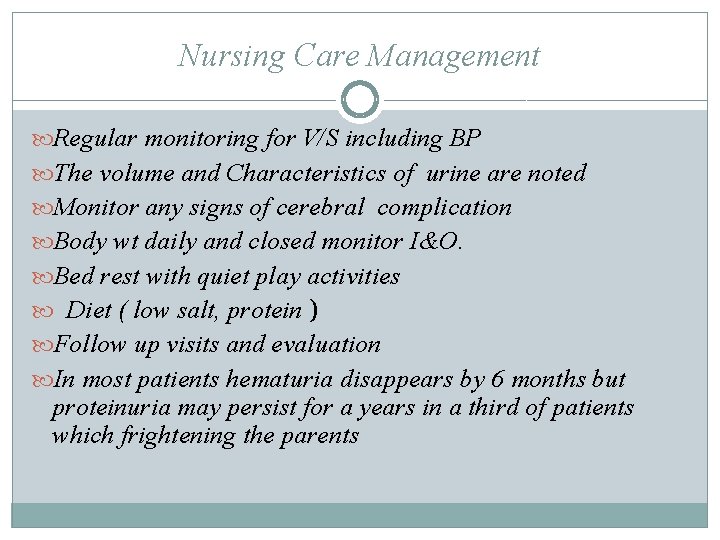 Nursing Care Management

Regular monitoring for V/S including BP

The volume and Characteristics of urine are noted

Monitor any signs of cerebral complication

Body wt daily and closed monitor I&O.

Bed rest with quiet play activities

Diet ( low salt, protein )

Follow up visits and evaluation

In most patients hematuria disappears by 6 months but proteinuria may persist for a years in a third of patients which frightening the parents